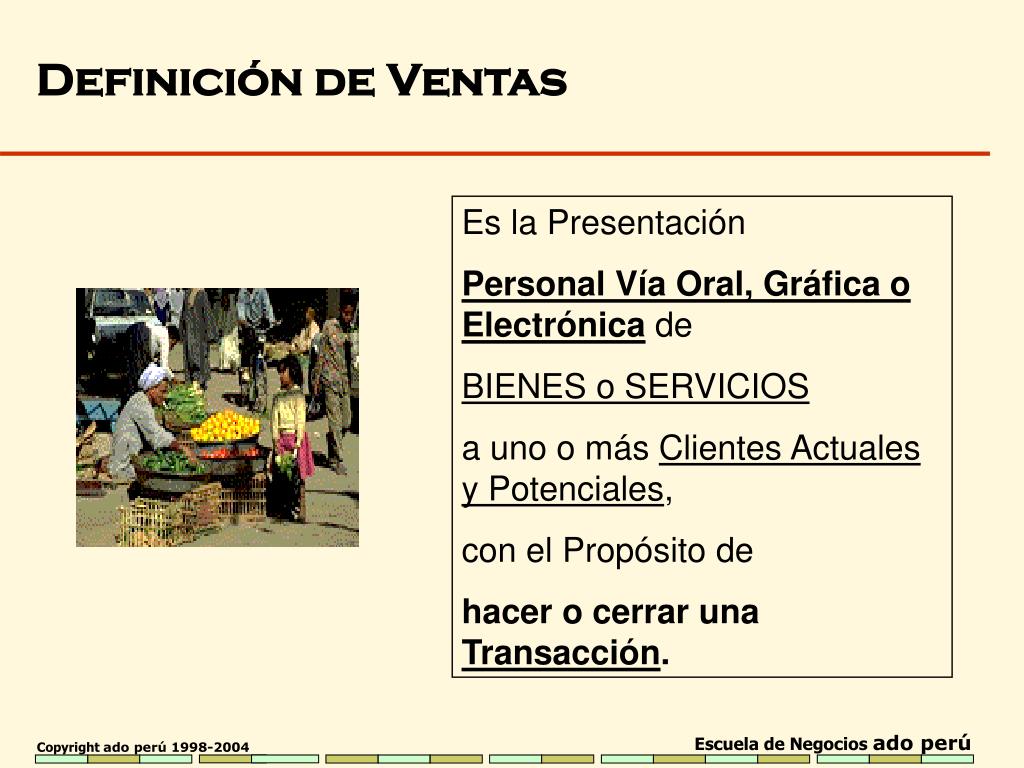 Definición de Ventas

Es la Presentación

Personal Vía Oral, Gráfica o Electrónica de

BIENES o SERVICIOS

a uno o más Clientes Actuales y Potenciales,

con el Propósito de

hacer o cerrar una Transacción.

Copyright ado perú 1998-2004

Escuela de Negocios ado perú